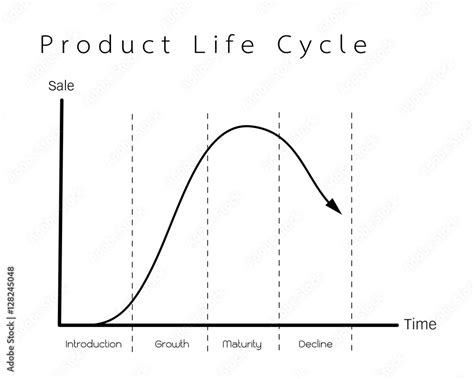 Product Life Cycle

Sale

Time

Introduction

Growth

Maturity

Decline

Adobe Stock | #128245048